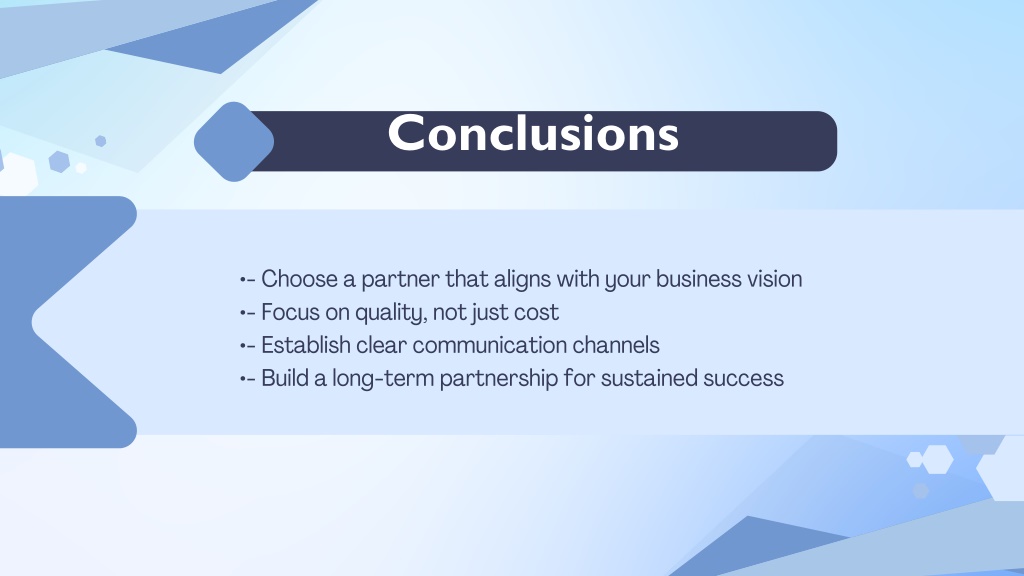 Conclusions

•- Choose a partner that aligns with your business vision
•- Focus on quality, not just cost
•- Establish clear communication channels
•- Build a long-term partnership for sustained success